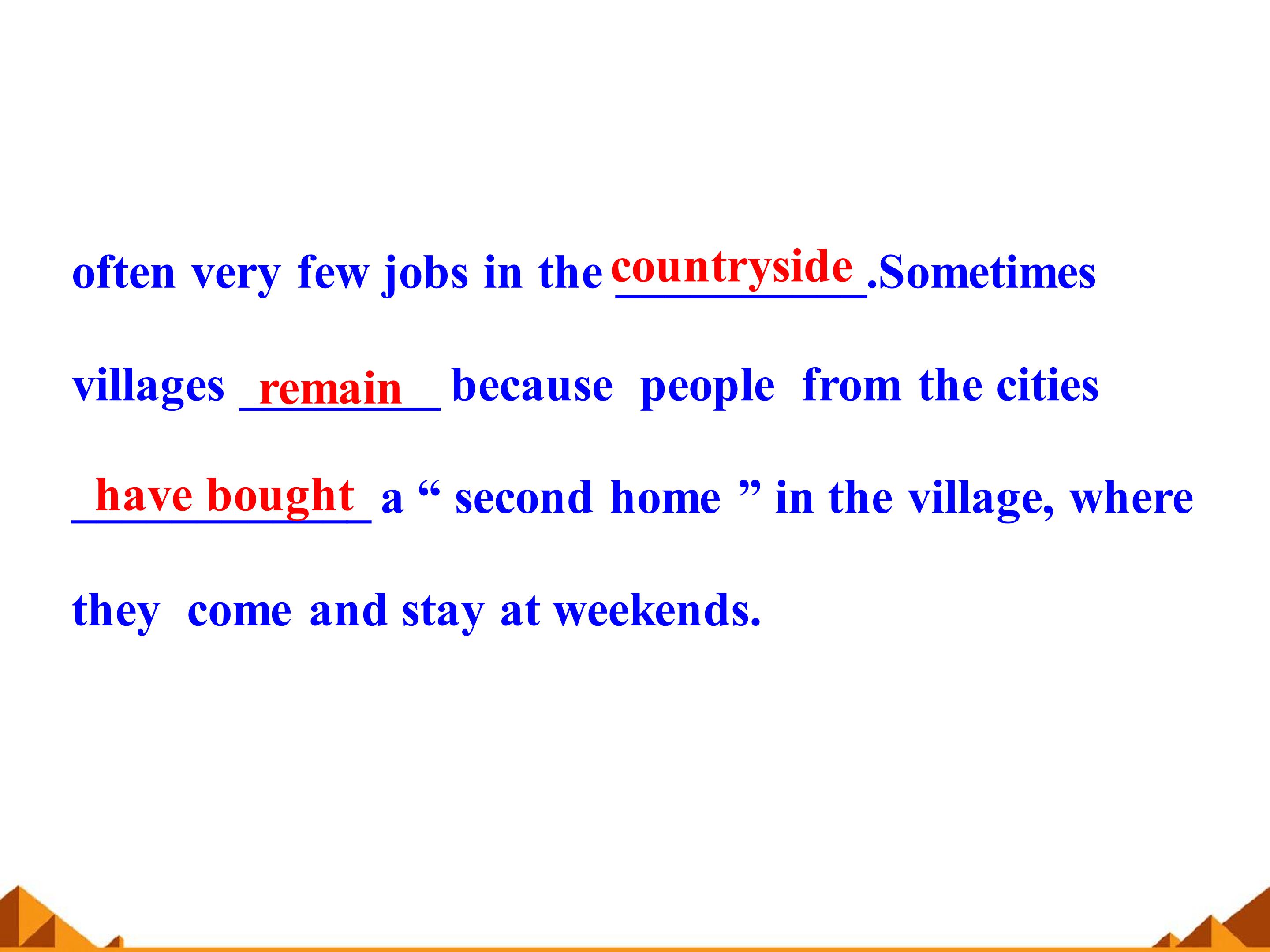 often very few jobs in the countryside .Sometimes villages remain because people from the cities have bought a “ second home ” in the village, where they come and stay at weekends.